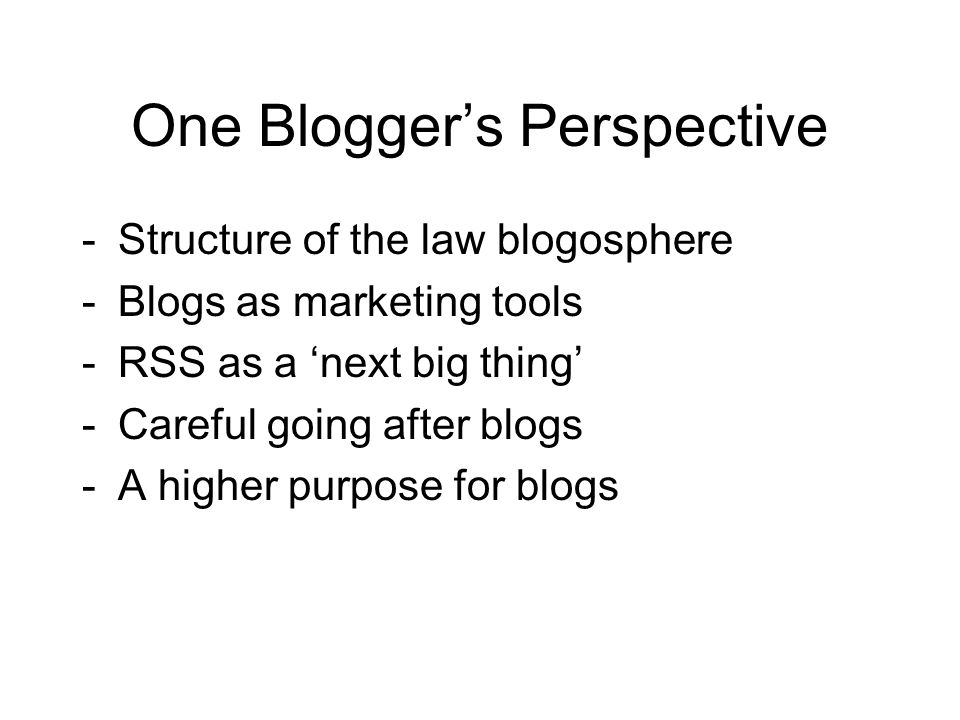 One Blogger’s Perspective

- Structure of the law blogosphere
- Blogs as marketing tools
- RSS as a ‘next big thing’
- Careful going after blogs
- A higher purpose for blogs